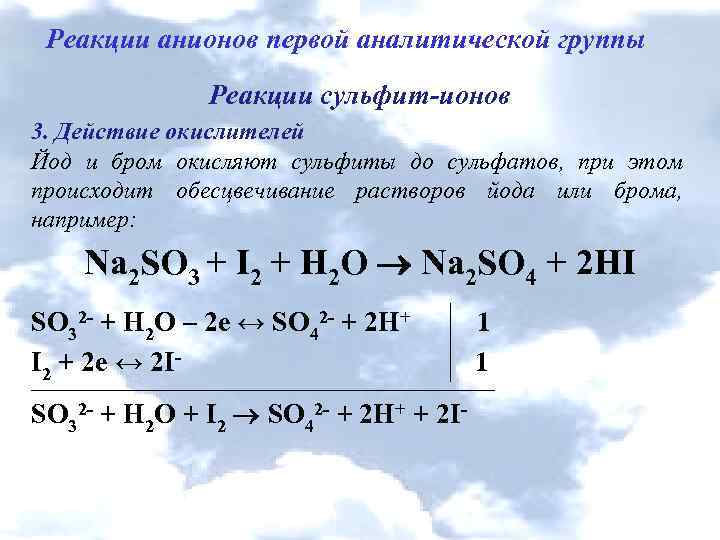 Реакции анионов первой аналитической группы

Реакции сульфит-ионов

3. Действие окислителей

Йод и бром окисляют сульфиты до сульфатов, при этом происходит обесцвечивание растворов йода или брома, например:

$Na_2SO_3 + I_2 + H_2O \rightarrow Na_2SO_4 + 2HI$

$SO_3^{2-} + H_2O - 2e \leftrightarrow SO_4^{2-} + 2H^+$ | 1
$I_2 + 2e \leftrightarrow 2I^-$ | 1

$SO_3^{2-} + H_2O + I_2 \rightarrow SO_4^{2-} + 2H^+ + 2I^-$